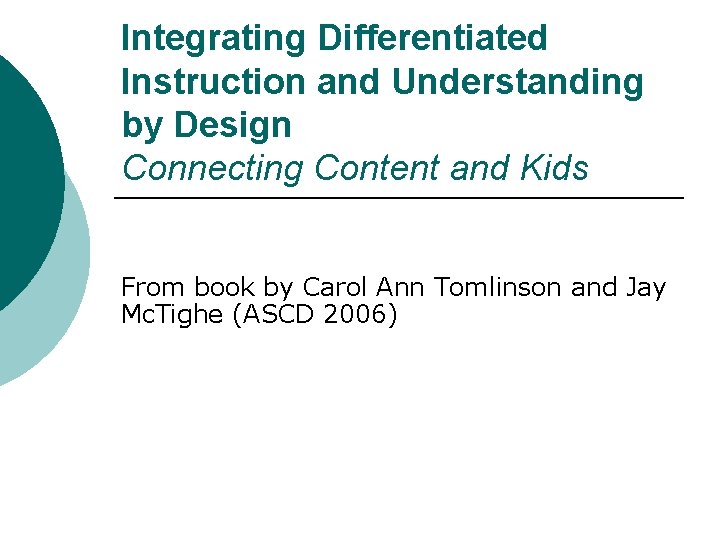 Integrating Differentiated Instruction and Understanding by Design
Connecting Content and Kids

From book by Carol Ann Tomlinson and Jay McTighe (ASCD 2006)